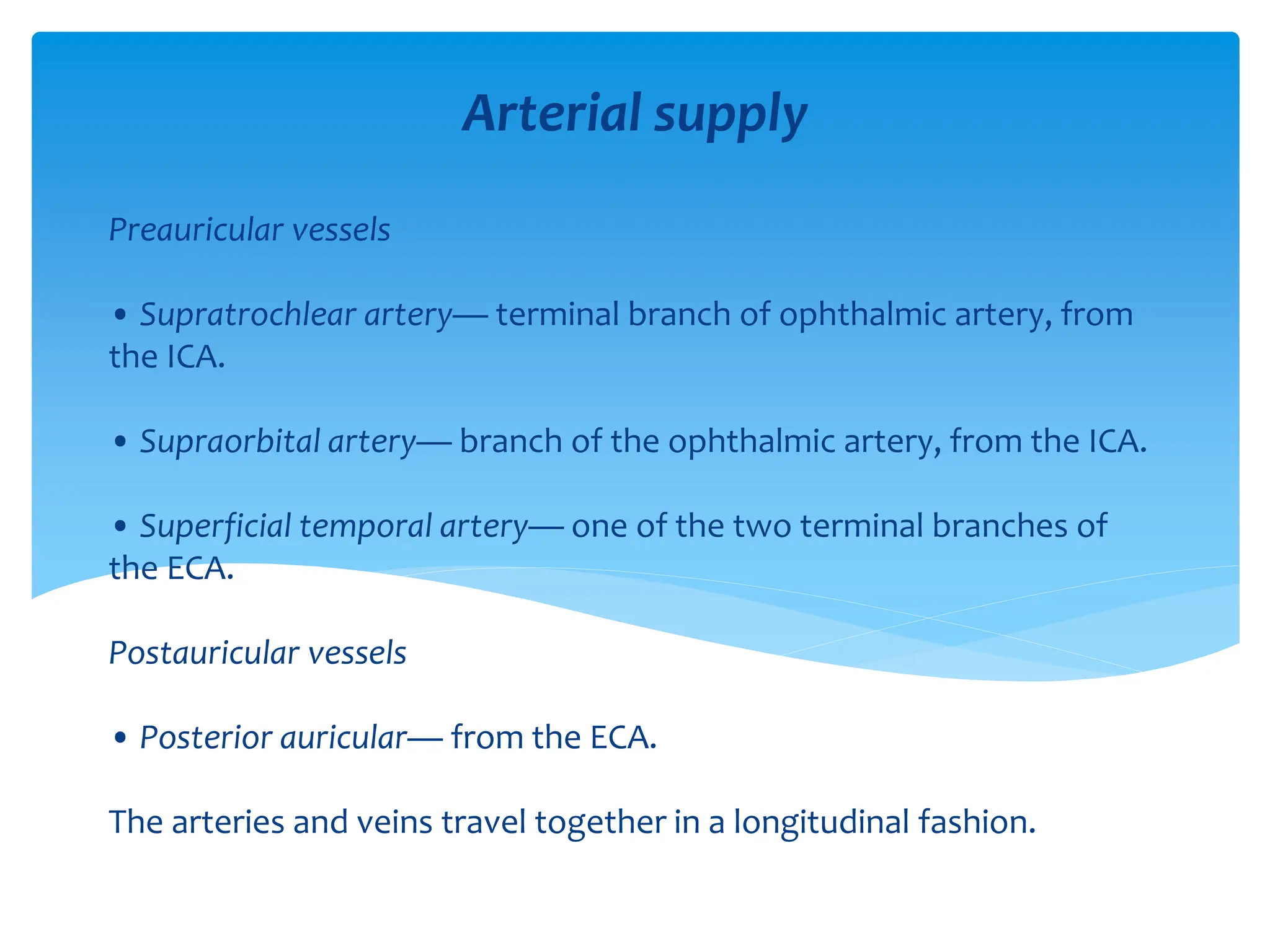 Arterial supply

Preauricular vessels

• Supratrochlear artery— terminal branch of ophthalmic artery, from the ICA.

• Supraorbital artery— branch of the ophthalmic artery, from the ICA.

• Superficial temporal artery— one of the two terminal branches of the ECA.

Postauricular vessels

• Posterior auricular— from the ECA.

The arteries and veins travel together in a longitudinal fashion.